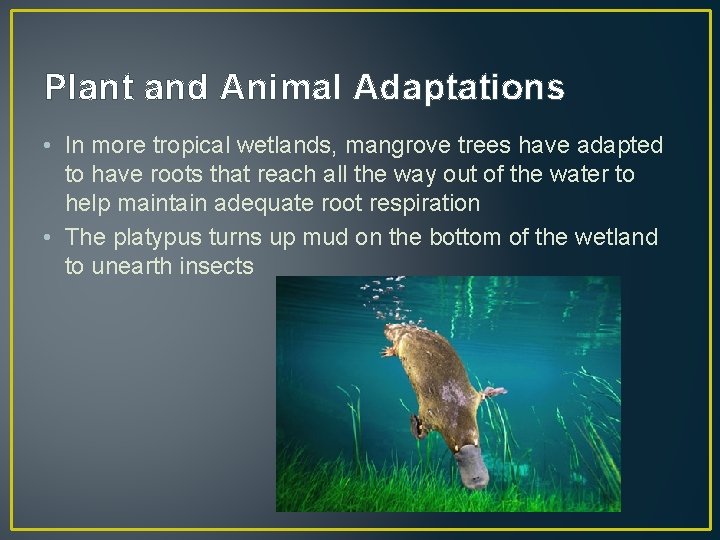 Plant and Animal Adaptations

• In more tropical wetlands, mangrove trees have adapted to have roots that reach all the way out of the water to help maintain adequate root respiration
• The platypus turns up mud on the bottom of the wetland to unearth insects